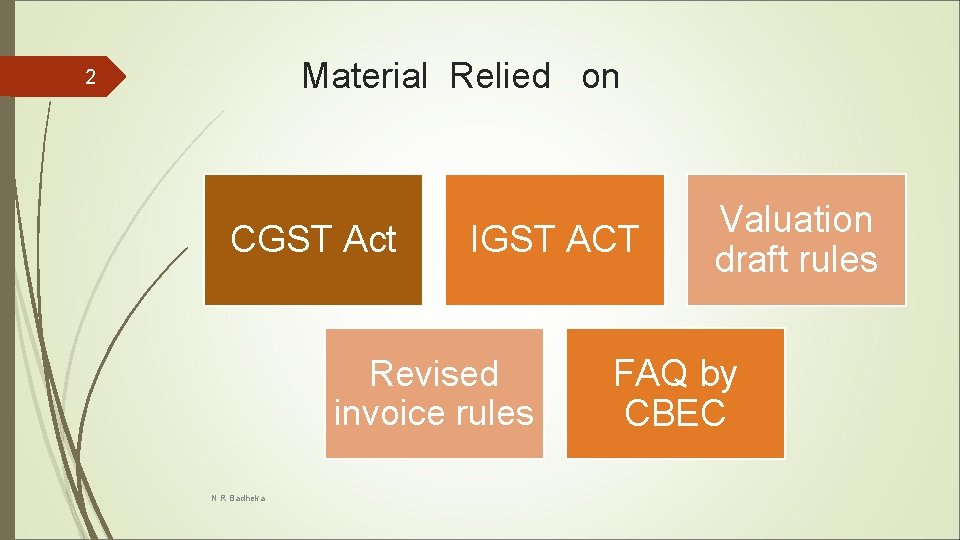 2

Material Relied on

CGST Act

IGST ACT

Valuation draft rules

Revised invoice rules

FAQ by CBEC

N R Badheka